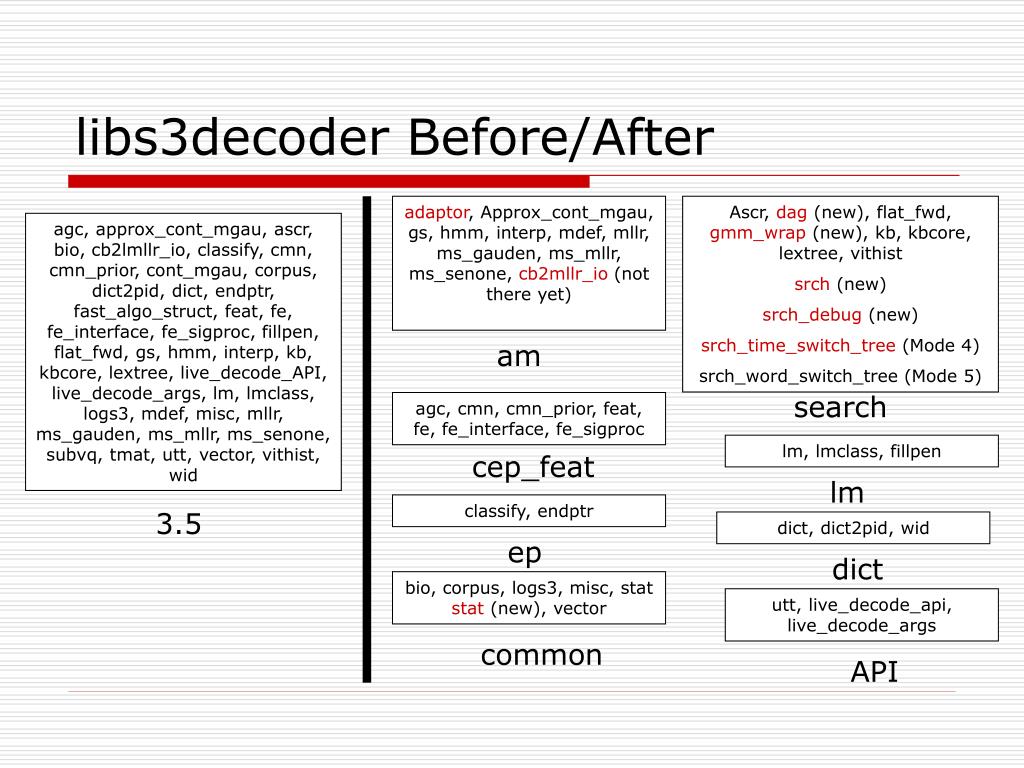 libs3decoder Before/After

agc, approx_cont_mgau, ascr, bio, cb2lmllr_io, classify, cmn, cmn_prior, cont_mgau, corpus, dict2pid, dict, endptr, fast_algo_struct, feat, fe, fe_interface, fe_sigproc, fillpen, flat_fwd, gs, hmm, interp, kb, kbcore, lextree, live_decode_API, live_decode_args, lm, lmclass, logs3, mdef, misc, mllr, ms_gauden, ms_mllr, ms_senone, subvq, tmat, utt, vector, vithist, wid

3.5

adaptor, Approx_cont_mgau, gs, hmm, interp, mdef, mllr, ms_gauden, ms_mllr, ms_senone, cb2mllr_io (not there yet)

am

agc, cmn, cmn_prior, feat, fe, fe_interface, fe_sigproc

cep_feat

classify, endptr

ep

bio, corpus, logs3, misc, stat stat (new), vector

common

Ascr, dag (new), flat_fwd, gmm_wrap (new), kb, kbcore, lextree, vithist

srch (new)

srch_debug (new)

srch_time_switch_tree (Mode 4)

srch_word_switch_tree (Mode 5)

search

lm, lmclass, fillpen

lm

dict, dict2pid, wid

dict

utt, live_decode_api, live_decode_args

API